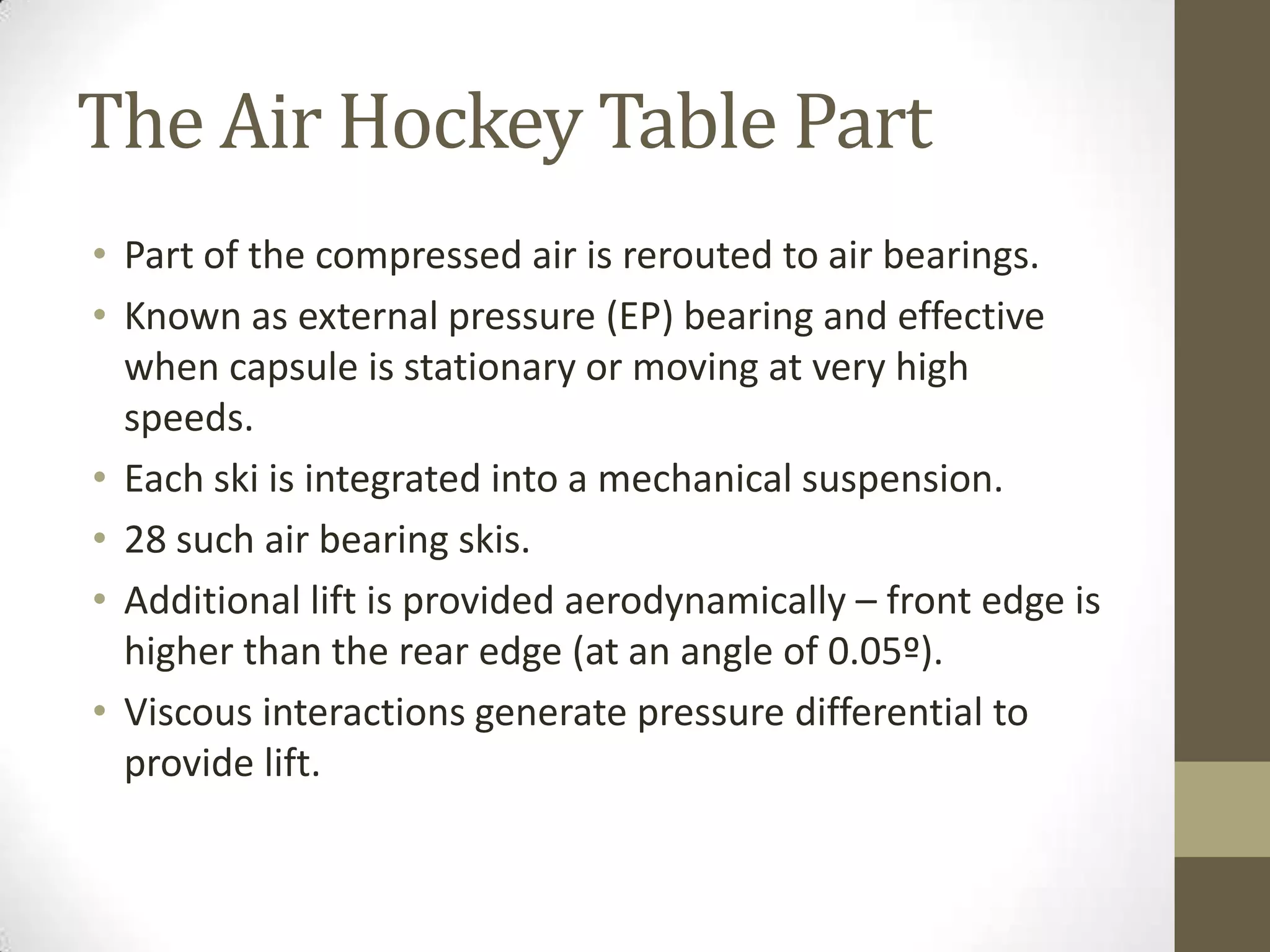 The Air Hockey Table Part

• Part of the compressed air is rerouted to air bearings.
• Known as external pressure (EP) bearing and effective when capsule is stationary or moving at very high speeds.
• Each ski is integrated into a mechanical suspension.
• 28 such air bearing skis.
• Additional lift is provided aerodynamically – front edge is higher than the rear edge (at an angle of 0.05º).
• Viscous interactions generate pressure differential to provide lift.